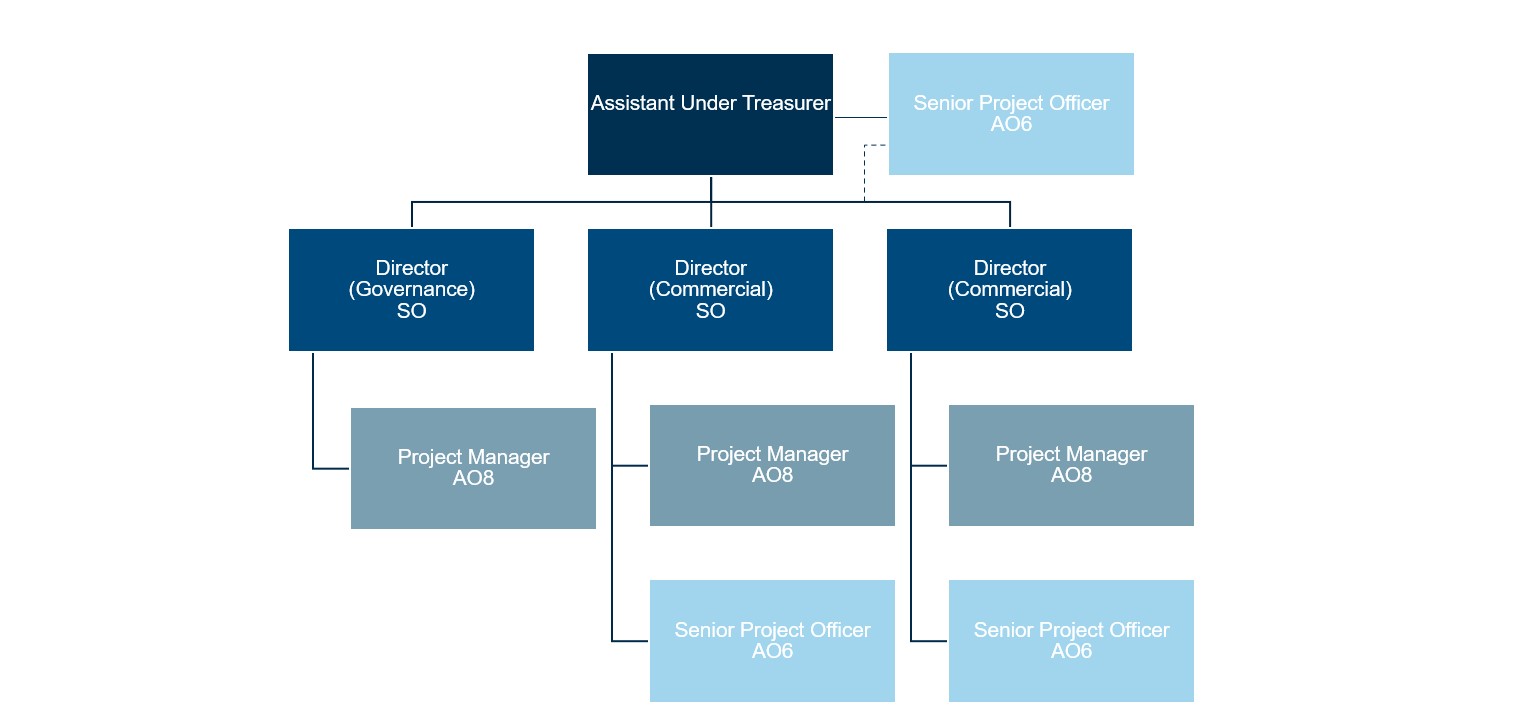 Assistant Under Treasurer

Senior Project Officer
AO6

Director
(Governance)
SO

Director
(Commercial)
SO

Director
(Commercial)
SO

Project Manager
AO8

Project Manager
AO8

Project Manager
AO8

Senior Project Officer
AO6

Senior Project Officer
AO6